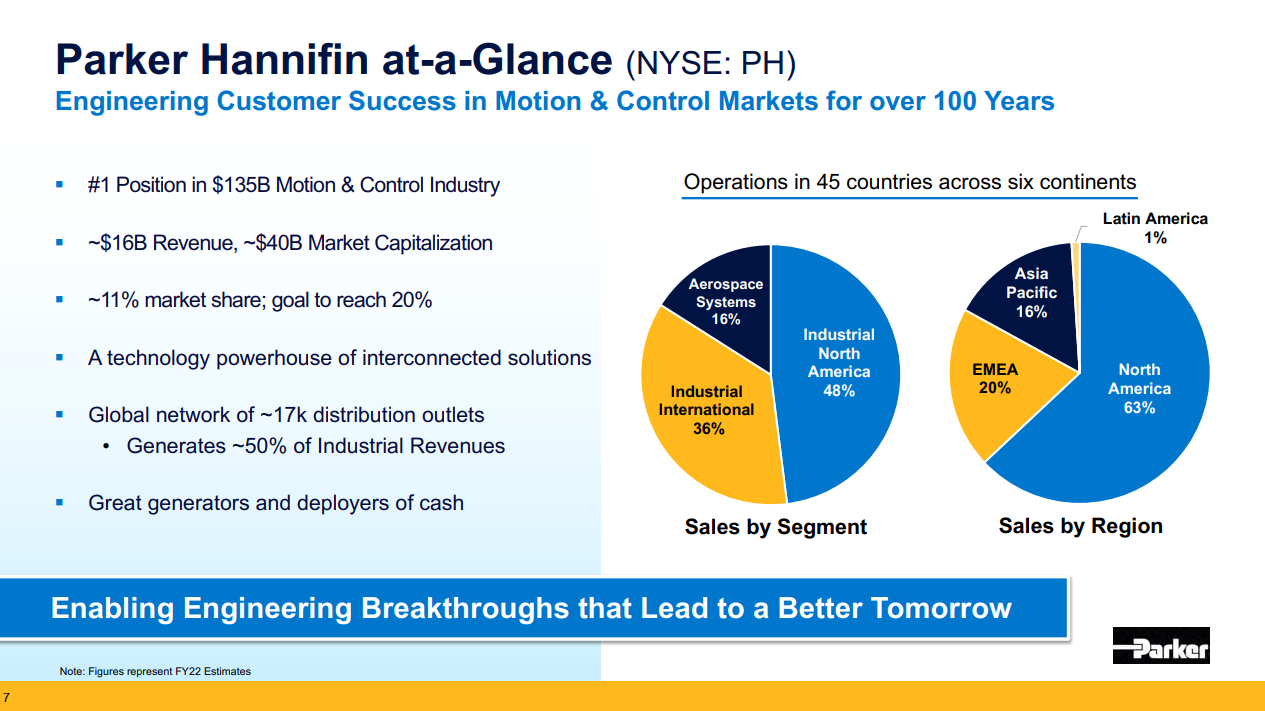 Parker Hannifin at-a-Glance (NYSE: PH)
Engineering Customer Success in Motion & Control Markets for over 100 Years

▪ #1 Position in \$135B Motion & Control Industry

▪ ~\$16B Revenue, ~\$40B Market Capitalization

▪ ~11% market share; goal to reach 20%

▪ A technology powerhouse of interconnected solutions

▪ Global network of ~17k distribution outlets
• Generates ~50% of Industrial Revenues

▪ Great generators and deployers of cash

Operations in 45 countries across six continents

Aerospace Systems 16%
Industrial North America 48%
Industrial International 36%

Sales by Segment

Latin America 1%
Asia Pacific 16%
EMEA 20%
North America 63%

Sales by Region

Enabling Engineering Breakthroughs that Lead to a Better Tomorrow

Parker

Note: Figures represent FY22 Estimates

7